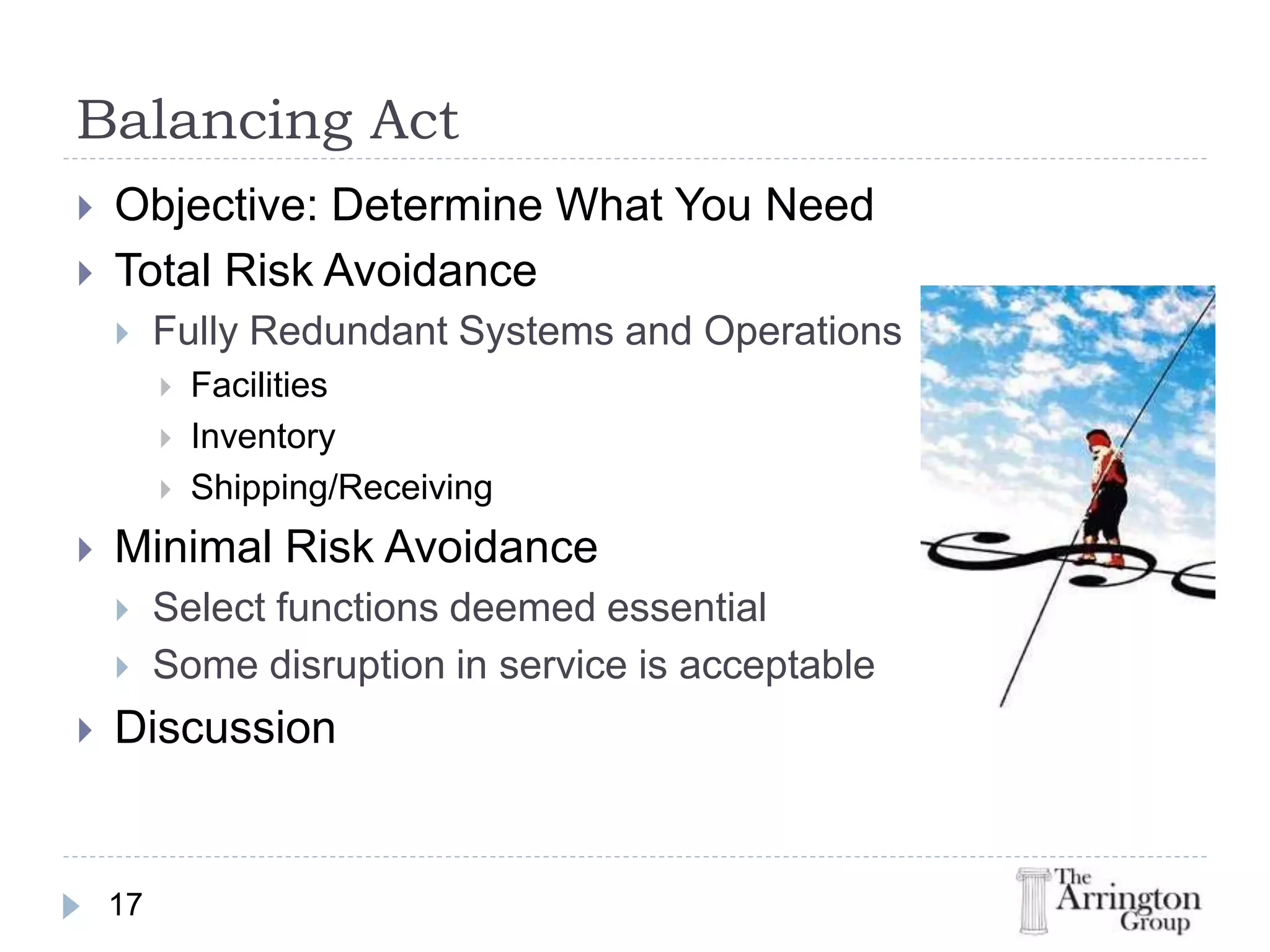 Balancing Act

Objective: Determine What You Need

Total Risk Avoidance

Fully Redundant Systems and Operations

Facilities

Inventory

Shipping/Receiving

Minimal Risk Avoidance

Select functions deemed essential

Some disruption in service is acceptable

Discussion

17

The Arrington Group